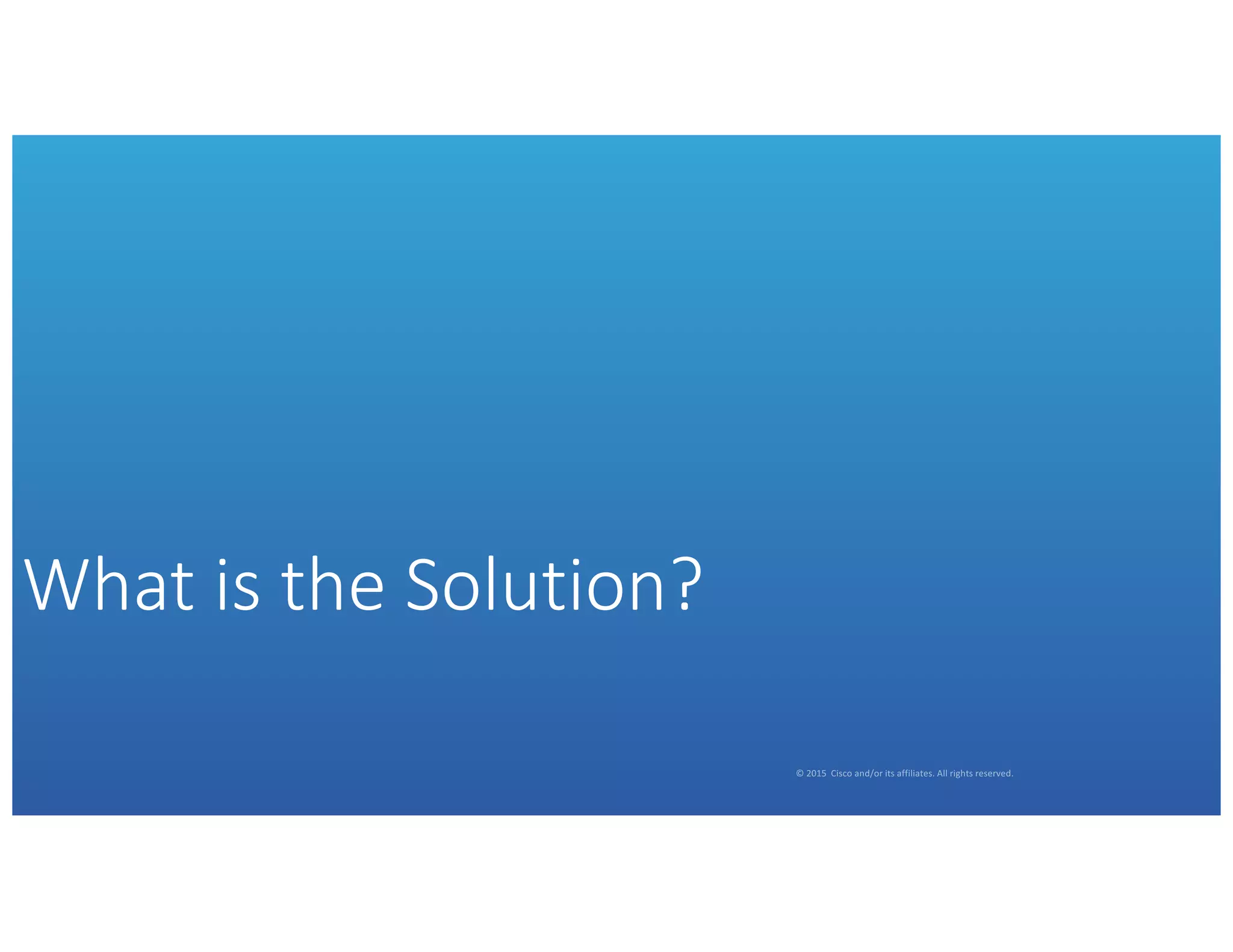 What is the Solution?

© 2015 Cisco and/or its affiliates. All rights reserved.